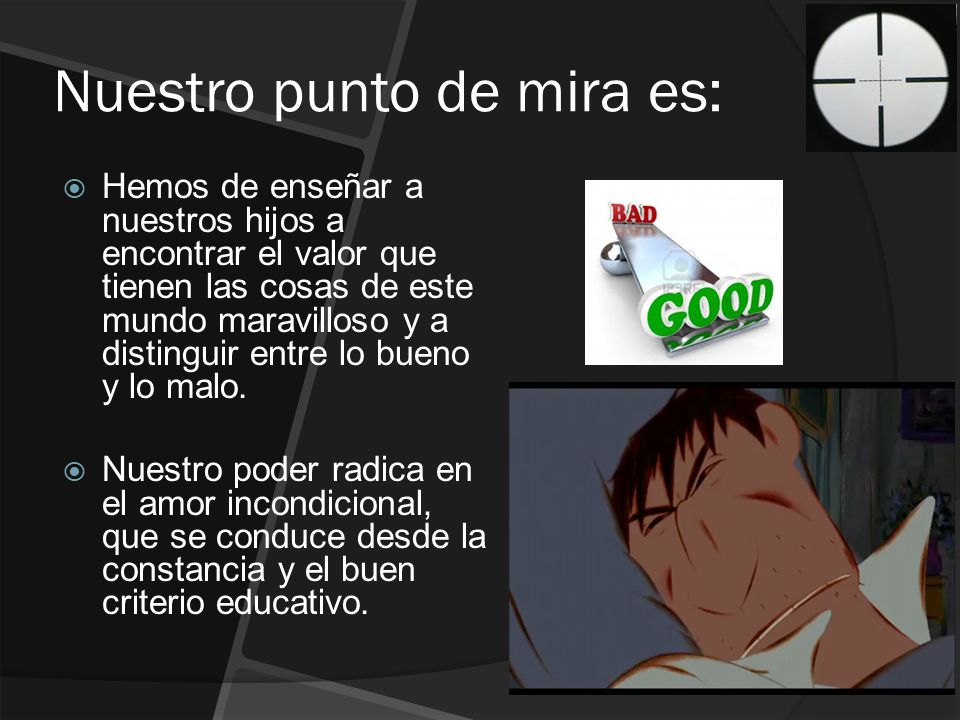 Nuestro punto de mira es:

Hemos de enseñar a nuestros hijos a encontrar el valor que tienen las cosas de este mundo maravilloso y a distinguir entre lo bueno y lo malo.

Nuestro poder radica en el amor incondicional, que se conduce desde la constancia y el buen criterio educativo.

BAD

GOOD